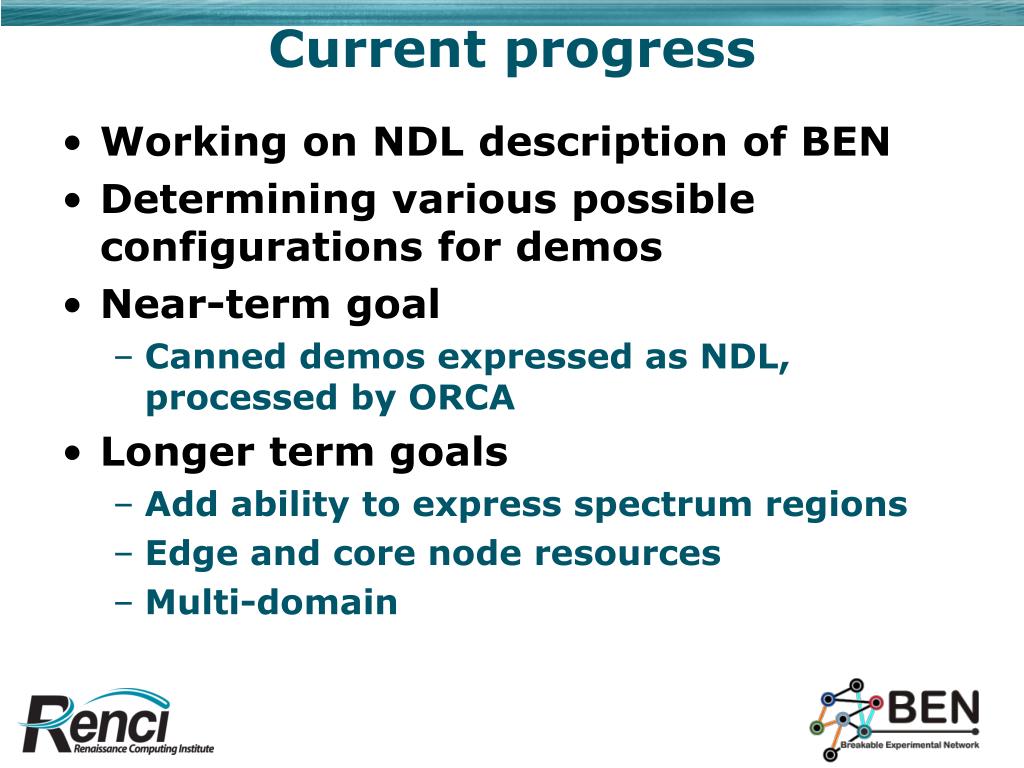 Current progress

• Working on NDL description of BEN
• Determining various possible configurations for demos
• Near-term goal
– Canned demos expressed as NDL, processed by ORCA
• Longer term goals
– Add ability to express spectrum regions
– Edge and core node resources
– Multi-domain

Renci
Renaissance Computing Institute

BEN
Breakable Experimental Network